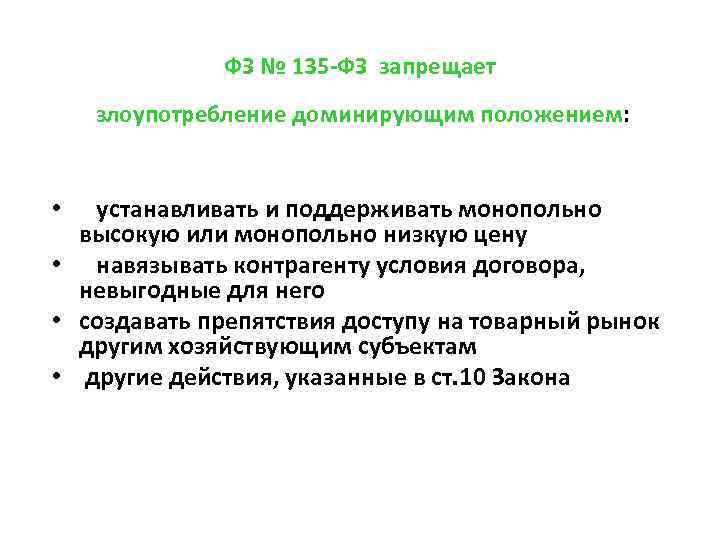 ФЗ № 135-ФЗ запрещает

злоупотребление доминирующим положением:

• устанавливать и поддерживать монопольно высокую или монопольно низкую цену
• навязывать контрагенту условия договора, невыгодные для него
• создавать препятствия доступу на товарный рынок другим хозяйствующим субъектам
• другие действия, указанные в ст.10 Закона